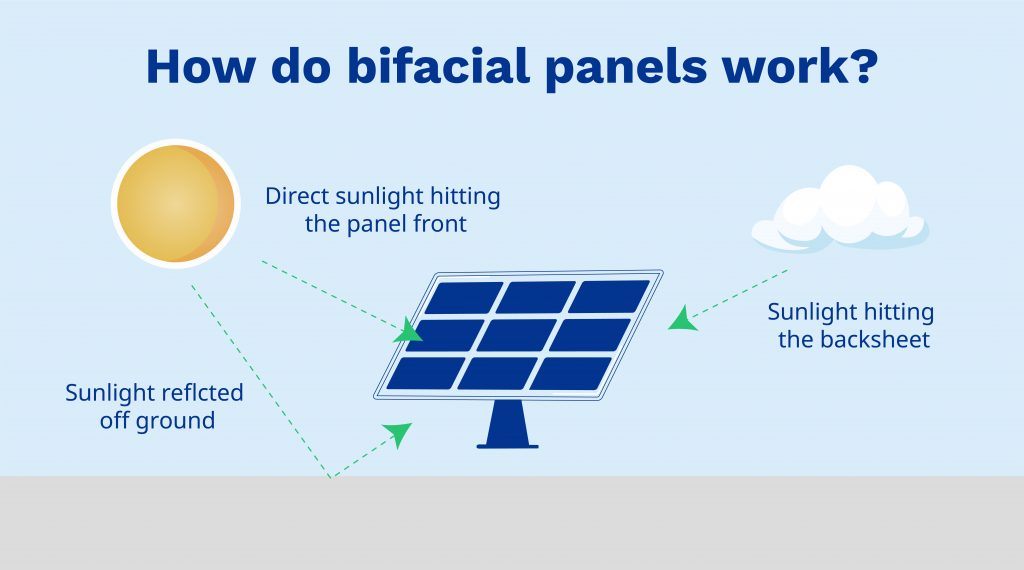 How do bifacial panels work?

Direct sunlight hitting the panel front

Sunlight hitting the backsheet

Sunlight reflcted off ground